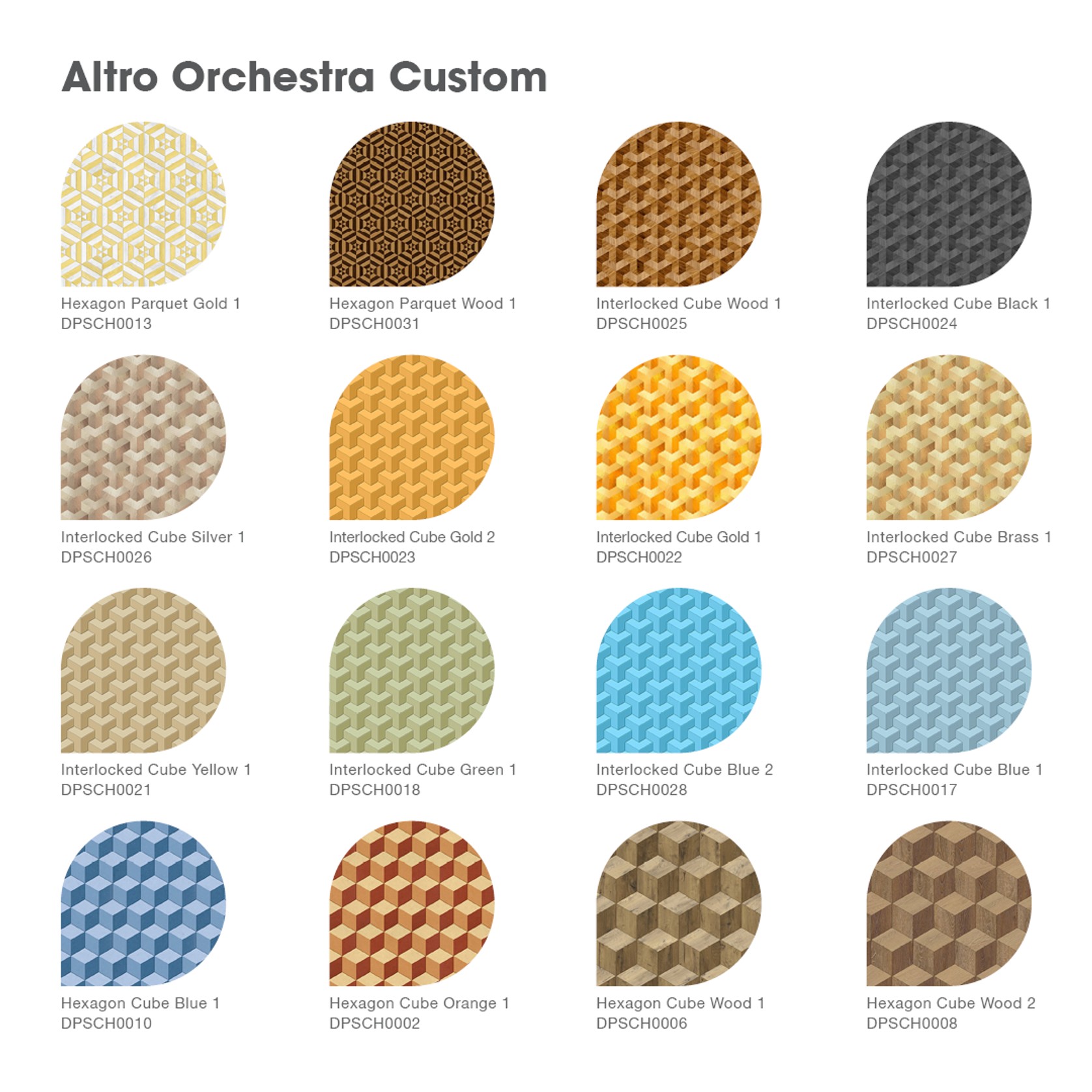 Altro Orchestra Custom

Hexagon Parquet Gold 1
DPSCH0013

Hexagon Parquet Wood 1
DPSCH0031

Interlocked Cube Wood 1
DPSCH0025

Interlocked Cube Black 1
DPSCH0024

Interlocked Cube Silver 1
DPSCH0026

Interlocked Cube Gold 2
DPSCH0023

Interlocked Cube Gold 1
DPSCH0022

Interlocked Cube Brass 1
DPSCH0027

Interlocked Cube Yellow 1
DPSCH0021

Interlocked Cube Green 1
DPSCH0018

Interlocked Cube Blue 2
DPSCH0028

Interlocked Cube Blue 1
DPSCH0017

Hexagon Cube Blue 1
DPSCH0010

Hexagon Cube Orange 1
DPSCH0002

Hexagon Cube Wood 1
DPSCH0006

Hexagon Cube Wood 2
DPSCH0008